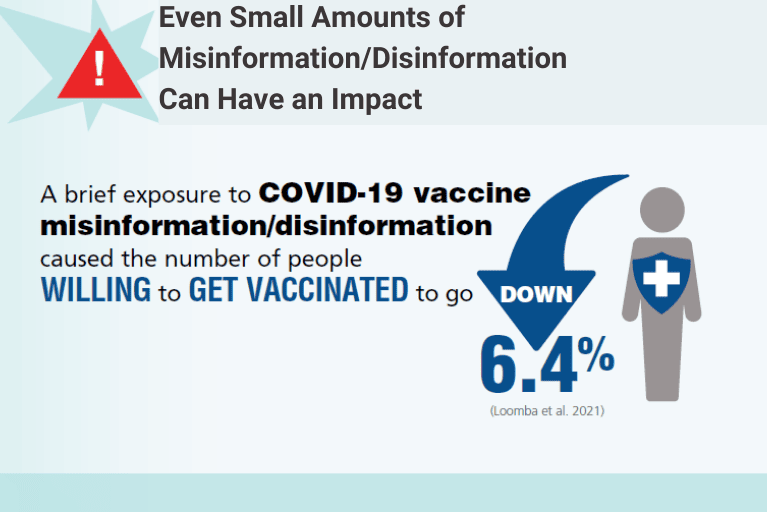 !

Even Small Amounts of Misinformation/Disinformation Can Have an Impact

A brief exposure to COVID-19 vaccine misinformation/disinformation caused the number of people WILLING to GET VACCINATED to go

DOWN

6.4%

(Loomba et al. 2021)